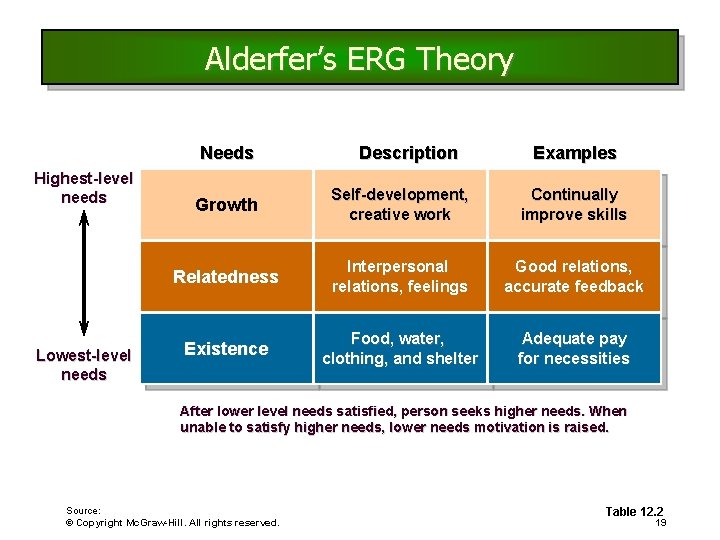 Alderfer's ERG Theory

Highest-level needs

Lowest-level needs

| Needs | Description | Examples |
|---|---|---|
| Growth | Self-development, creative work | Continually improve skills |
| Relatedness | Interpersonal relations, feelings | Good relations, accurate feedback |
| Existence | Food, water, clothing, and shelter | Adequate pay for necessities |

After lower level needs satisfied, person seeks higher needs. When unable to satisfy higher needs, lower needs motivation is raised.

Source:
© Copyright McGraw-Hill. All rights reserved.

Table 12.2
19